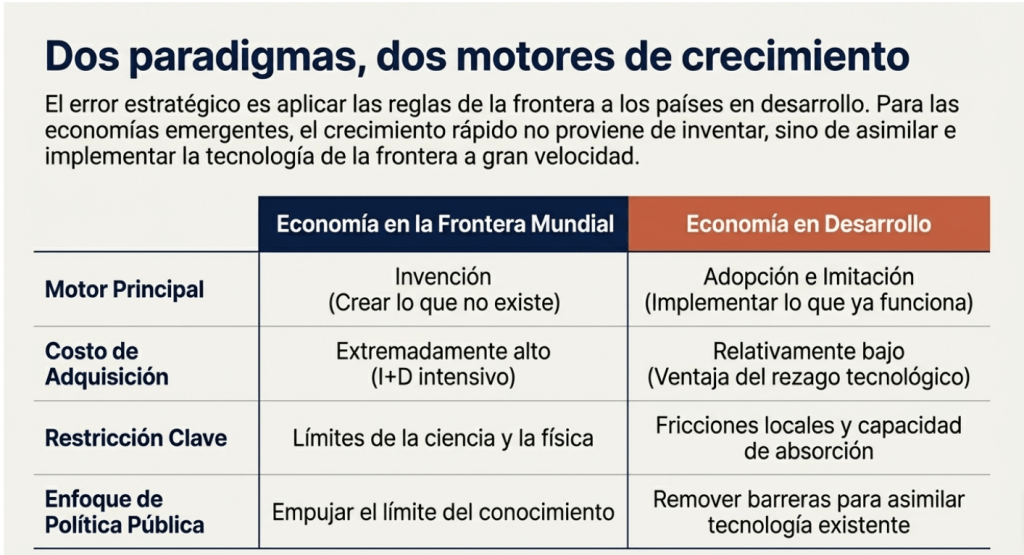 Dos paradigmas, dos motores de crecimiento

El error estratégico es aplicar las reglas de la frontera a los países en desarrollo. Para las economías emergentes, el crecimiento rápido no proviene de inventar, sino de asimilar e implementar la tecnología de la frontera a gran velocidad.

| | Economía en la Frontera Mundial | Economía en Desarrollo |
|---|---|---|
| Motor Principal | Invención (Crear lo que no existe) | Adopción e Imitación (Implementar lo que ya funciona) |
| Costo de Adquisición | Extremadamente alto (I+D intensivo) | Relativamente bajo (Ventaja del rezago tecnológico) |
| Restricción Clave | Límites de la ciencia y la física | Fricciones locales y capacidad de absorción |
| Enfoque de Política Pública | Empujar el límite del conocimiento | Remover barreras para asimilar tecnología existente |